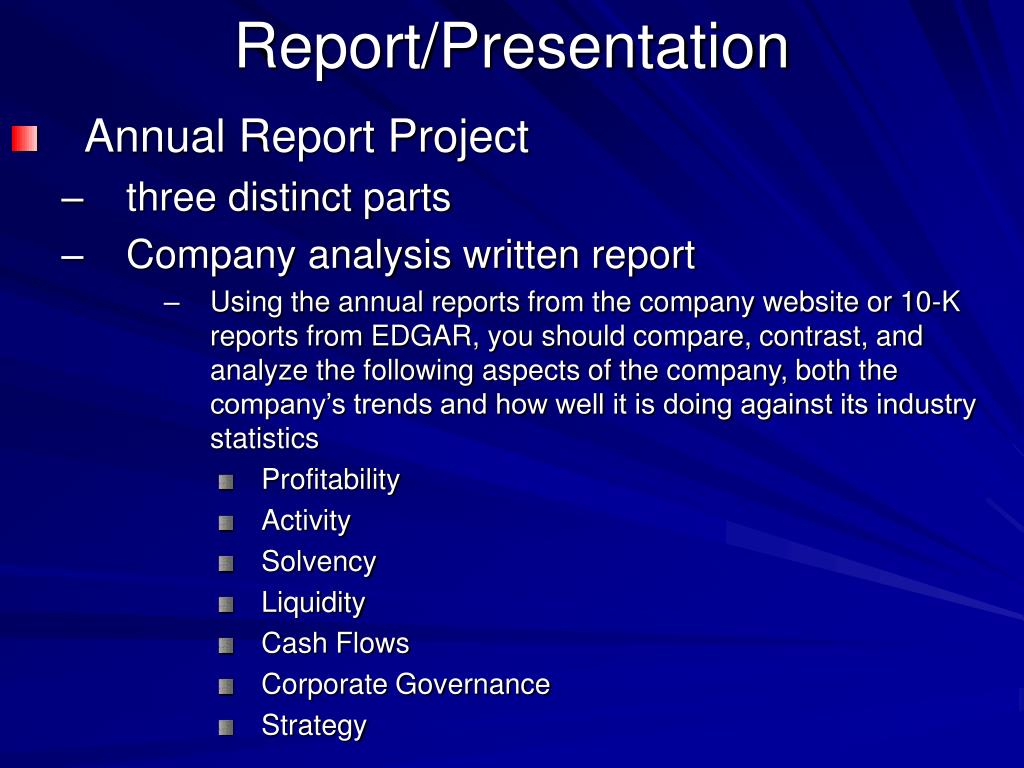 Report/Presentation

Annual Report Project

– three distinct parts

– Company analysis written report

– Using the annual reports from the company website or 10-K reports from EDGAR, you should compare, contrast, and analyze the following aspects of the company, both the company's trends and how well it is doing against its industry statistics

Profitability

Activity

Solvency

Liquidity

Cash Flows

Corporate Governance

Strategy